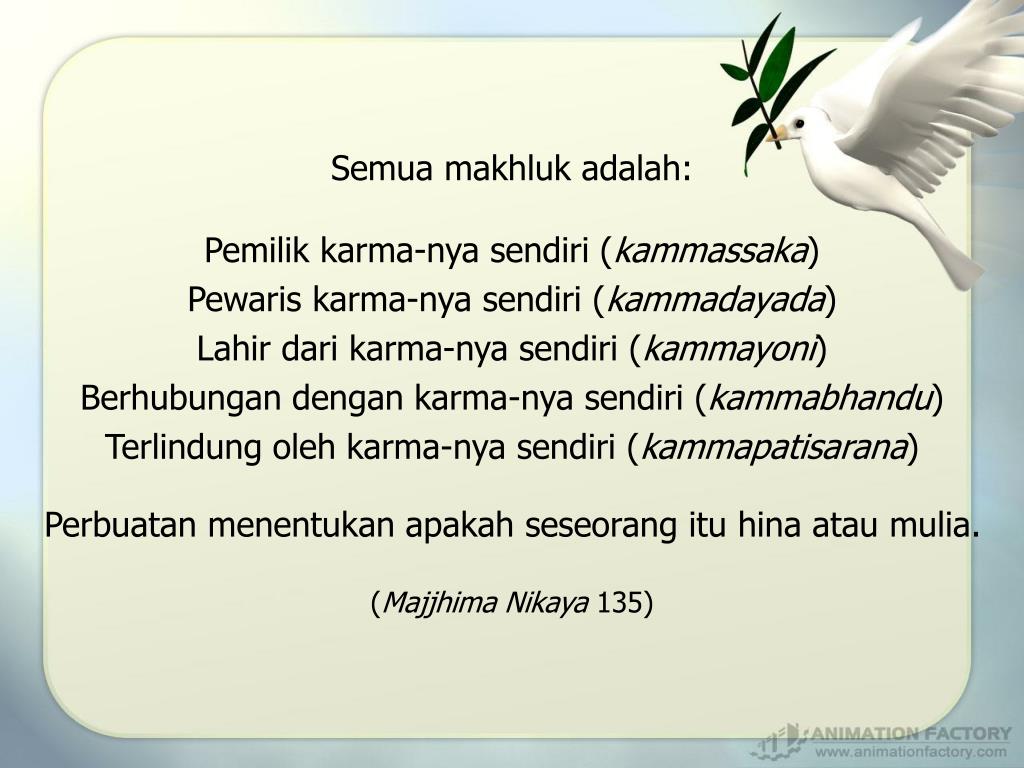 Semua makhluk adalah:

Pemilik karma-nya sendiri (kammassaka)
Pewaris karma-nya sendiri (kammadayada)
Lahir dari karma-nya sendiri (kammayoni)
Berhubungan dengan karma-nya sendiri (kammabhandu)
Terlindung oleh karma-nya sendiri (kammapatisarana)

Perbuatan menentukan apakah seseorang itu hina atau mulia.

(Majjhima Nikaya 135)

ANIMATION FACTORY
www.animationfactory.com